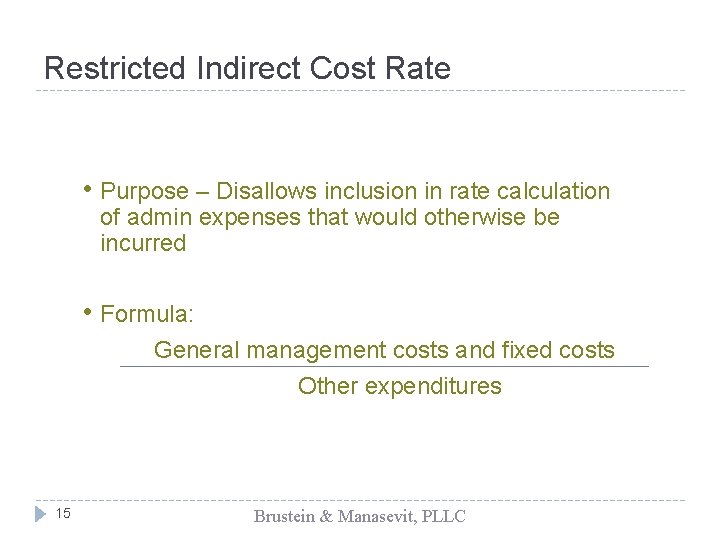 Restricted Indirect Cost Rate

• Purpose – Disallows inclusion in rate calculation of admin expenses that would otherwise be incurred

• Formula:

$\frac{\text{General management costs and fixed costs}}{\text{Other expenditures}}$

15

Brustein & Manasevit, PLLC